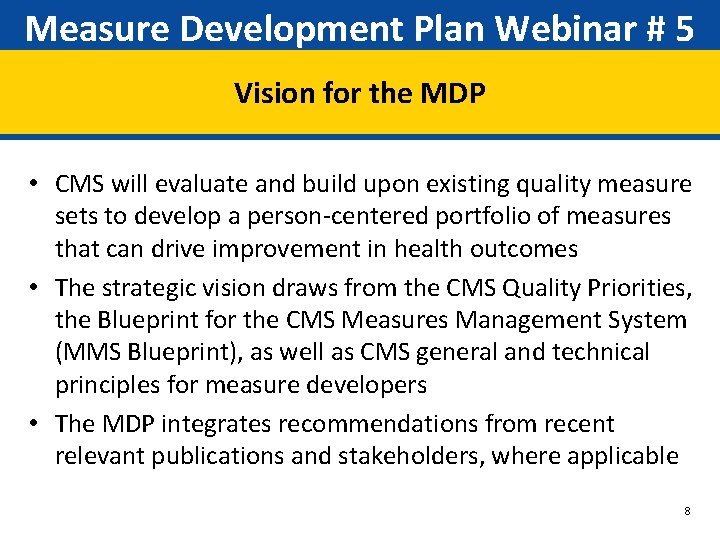 Measure Development Plan Webinar # 5

Vision for the MDP

• CMS will evaluate and build upon existing quality measure sets to develop a person-centered portfolio of measures that can drive improvement in health outcomes
• The strategic vision draws from the CMS Quality Priorities, the Blueprint for the CMS Measures Management System (MMS Blueprint), as well as CMS general and technical principles for measure developers
• The MDP integrates recommendations from recent relevant publications and stakeholders, where applicable

8